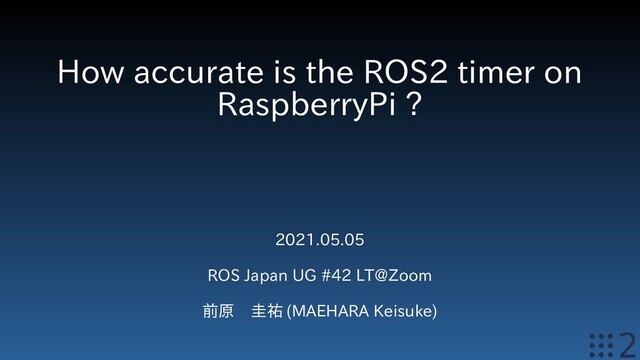 How accurate is the ROS2 timer on RaspberryPi ?

2021.05.05

ROS Japan UG #42 LT@Zoom

前原　圭祐 (MAEHARA Keisuke)

2